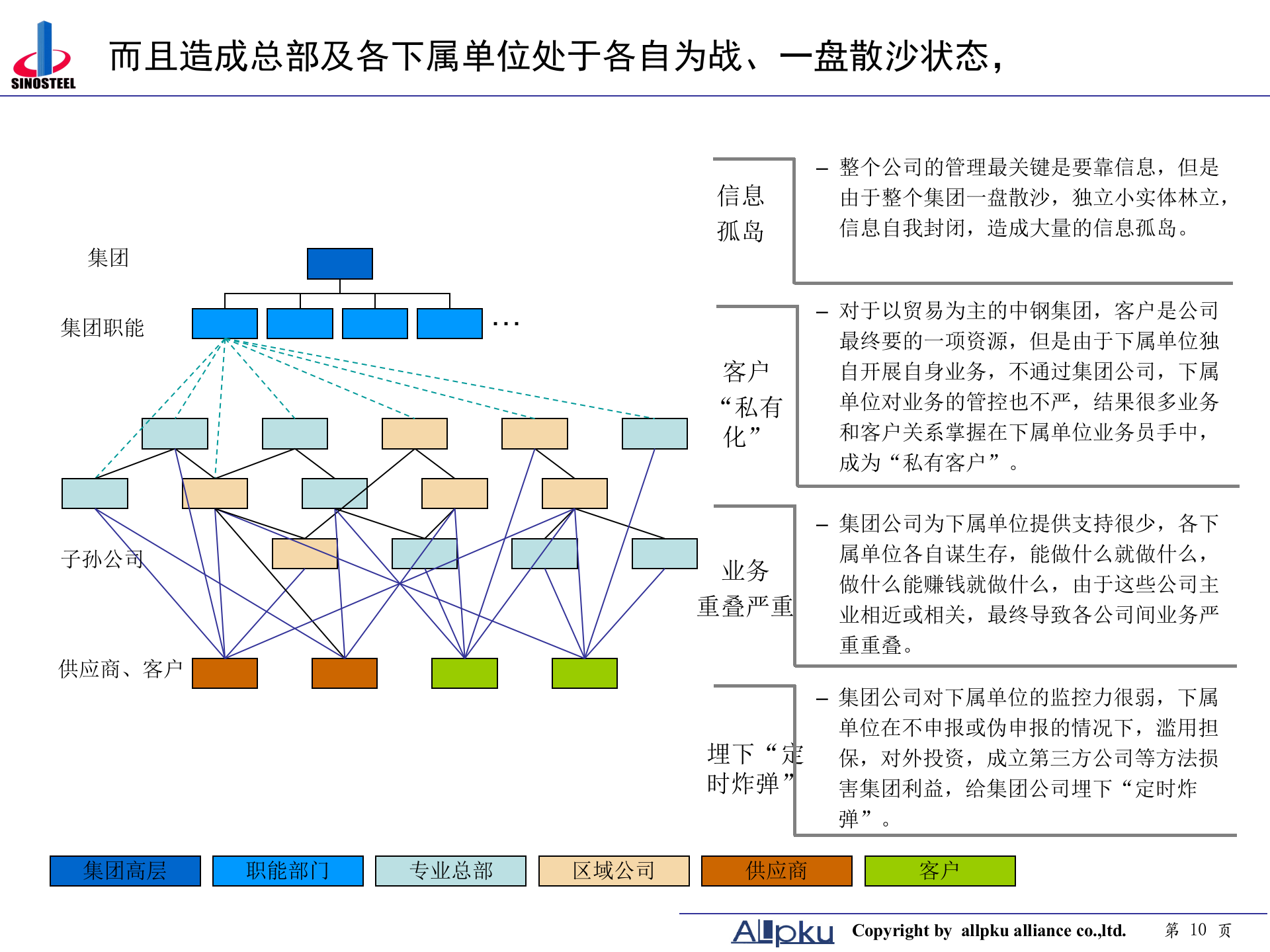 SINOSTEEL

而且造成总部及各下属单位处于各自为战、一盘散沙状态，

集团

集团职能

…

子孙公司

供应商、客户

信息孤岛

– 整个公司的管理最关键是要靠信息，但是由于整个集团一盘散沙，独立小实体林立，信息自我封闭，造成大量的信息孤岛。

客户“私有化”

– 对于以贸易为主的中钢集团，客户是公司最终要的一项资源，但是由于下属单位独自开展自身业务，不通过集团公司，下属单位对业务的管控也不严，结果很多业务和客户关系掌握在下属单位业务员手中，成为“私有客户”。

业务重叠严重

– 集团公司为下属单位提供支持很少，各下属单位各自谋生存，能做什么就做什么，做什么能赚钱就做什么，由于这些公司主业相近或相关，最终导致各公司间业务严重重叠。

埋下“定时炸弹”

– 集团公司对下属单位的监控力很弱，下属单位在不申报或伪申报的情况下，滥用担保，对外投资，成立第三方公司等方法损害集团利益，给集团公司埋下“定时炸弹”。

集团高层 职能部门 专业总部 区域公司 供应商 客户

Allpku Copyright by allpku alliance co.,ltd. 第 10 页